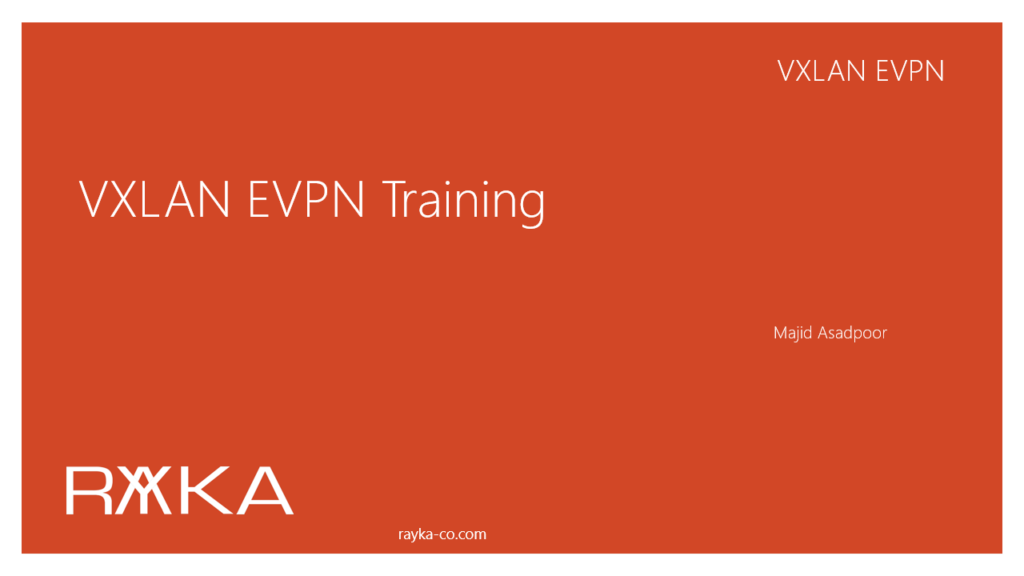 VXLAN EVPN

VXLAN EVPN Training

Majid Asadpoor

RAYKA

rayka-co.com